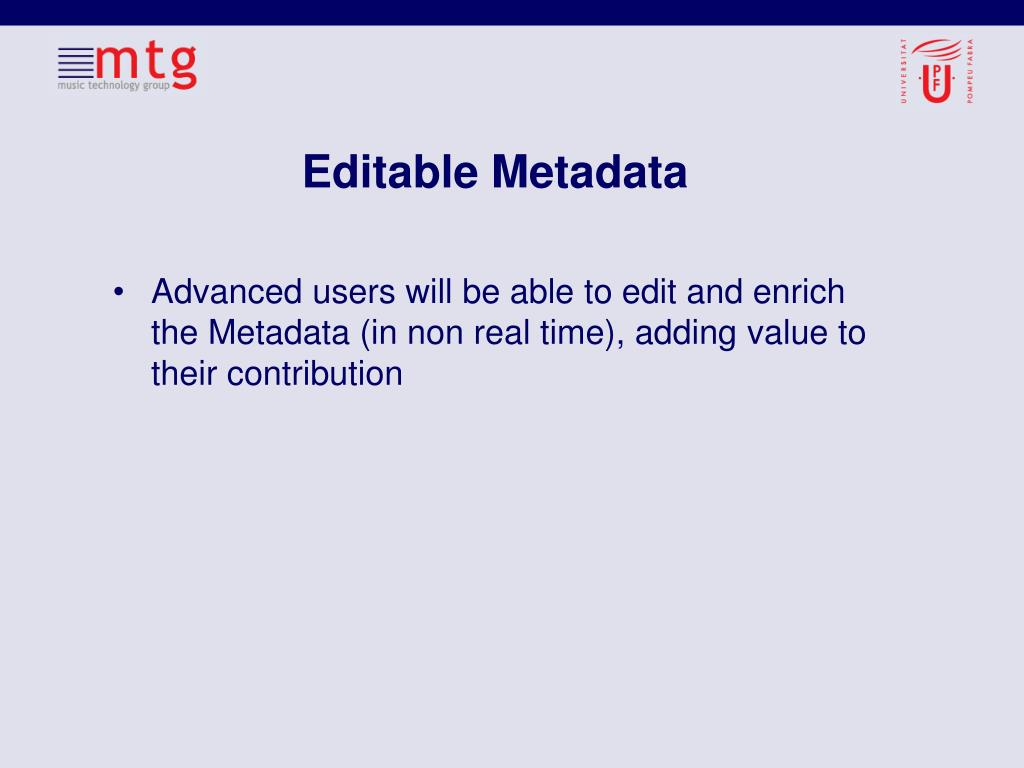 mtg
music technology group

UNIVERSITAT
UPF
POMPEU FABRA

Editable Metadata

• Advanced users will be able to edit and enrich the Metadata (in non real time), adding value to their contribution